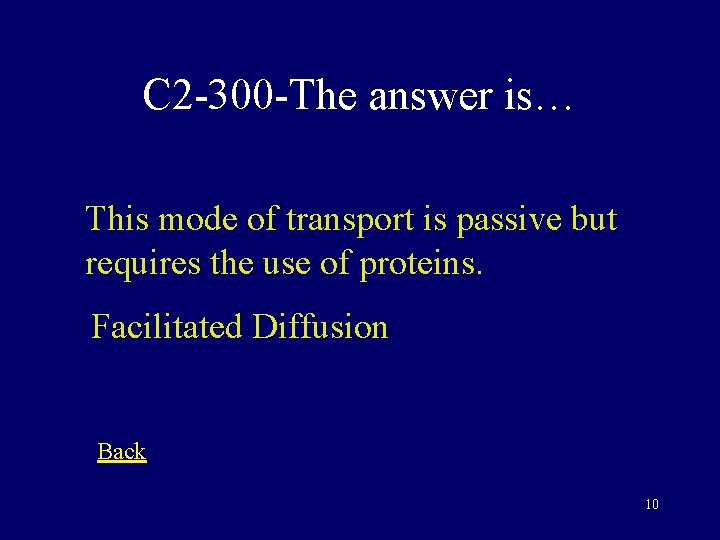 C2-300-The answer is…

This mode of transport is passive but requires the use of proteins.

Facilitated Diffusion

Back

10